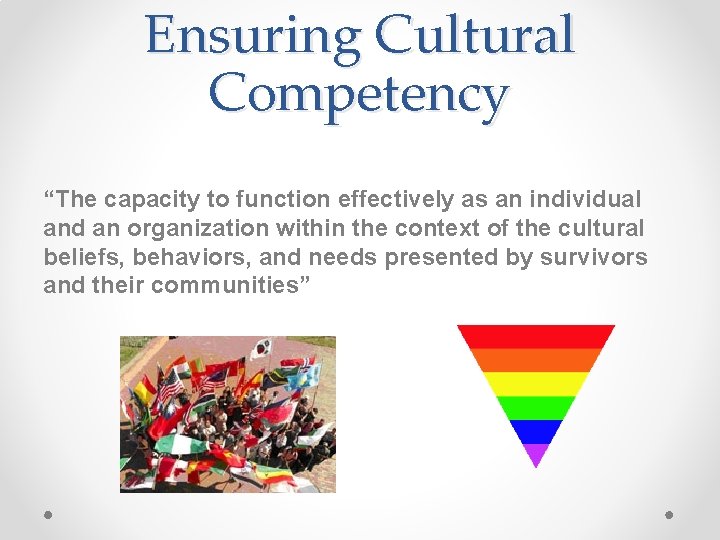 Ensuring Cultural Competency

“The capacity to function effectively as an individual and an organization within the context of the cultural beliefs, behaviors, and needs presented by survivors and their communities”